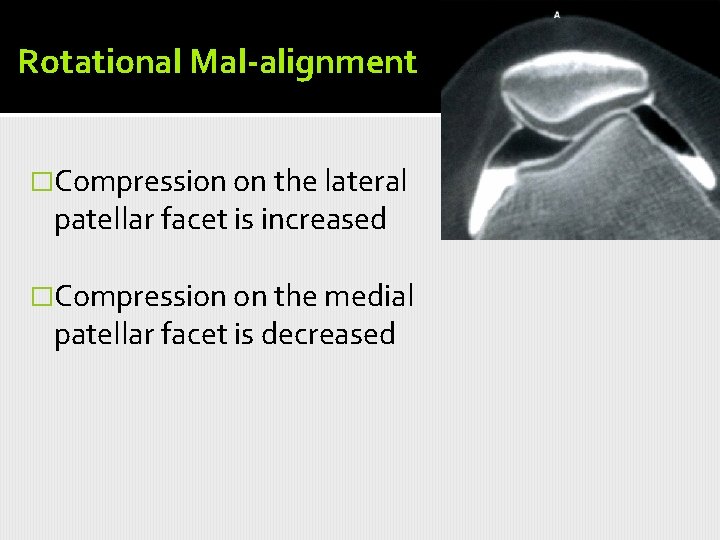 Rotational Mal-alignment

A

□Compression on the lateral patellar facet is increased

□Compression on the medial patellar facet is decreased